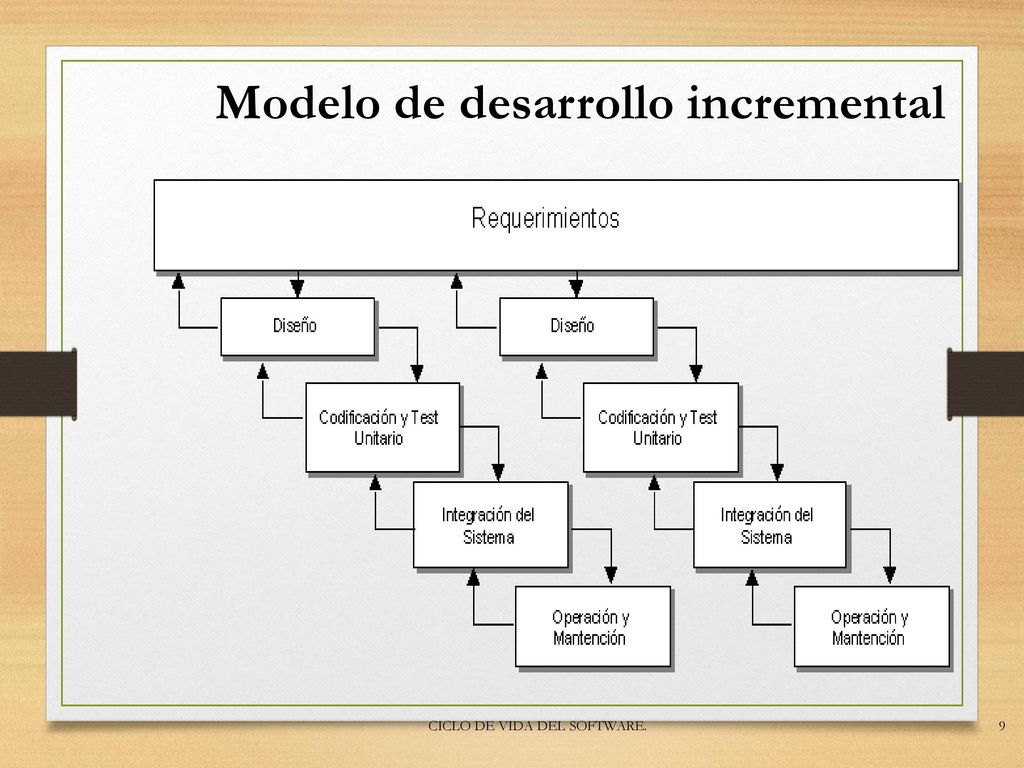 Modelo de desarrollo incremental

Requerimientos

Diseño

Codificación y Test Unitario

Integración del Sistema

Operación y Mantención

Diseño

Codificación y Test Unitario

Integración del Sistema

Operación y Mantención

CICLO DE VIDA DEL SOFTWARE.

9